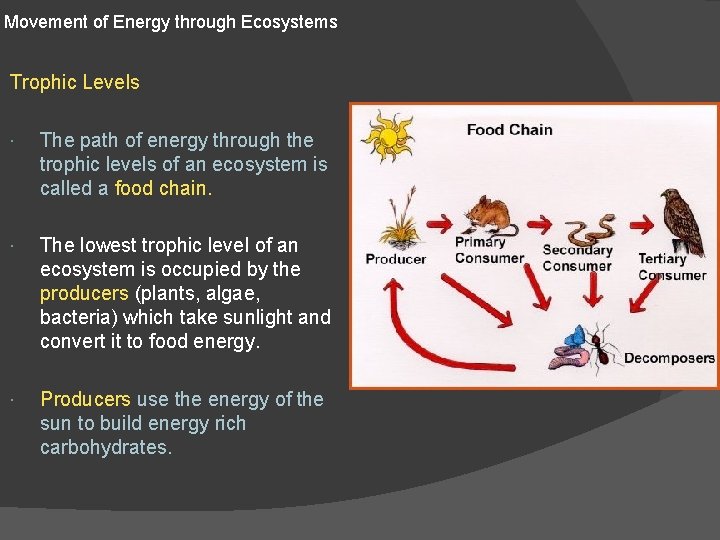 Movement of Energy through Ecosystems

Trophic Levels

· The path of energy through the trophic levels of an ecosystem is called a food chain.

· The lowest trophic level of an ecosystem is occupied by the producers (plants, algae, bacteria) which take sunlight and convert it to food energy.

· Producers use the energy of the sun to build energy rich carbohydrates.

Food Chain

Producer

Primary Consumer

Secondary Consumer

Tertiary Consumer

Decomposers